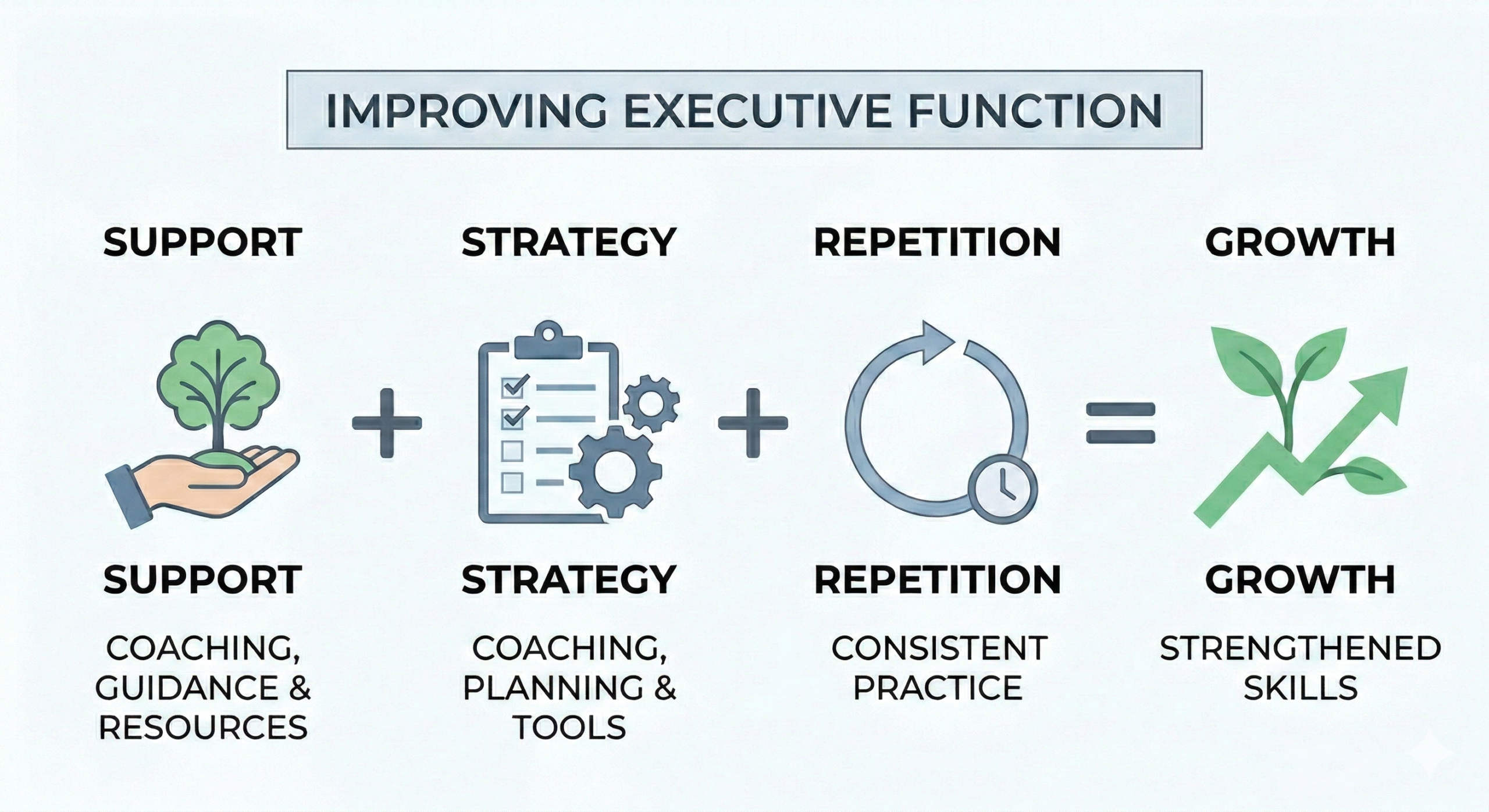 IMPROVING EXECUTIVE FUNCTION

SUPPORT

STRATEGY

REPETITION

GROWTH

+

+

=

SUPPORT

COACHING, GUIDANCE & RESOURCES

STRATEGY

COACHING, PLANNING & TOOLS

REPETITION

CONSISTENT PRACTICE

GROWTH

STRENGTHENED SKILLS